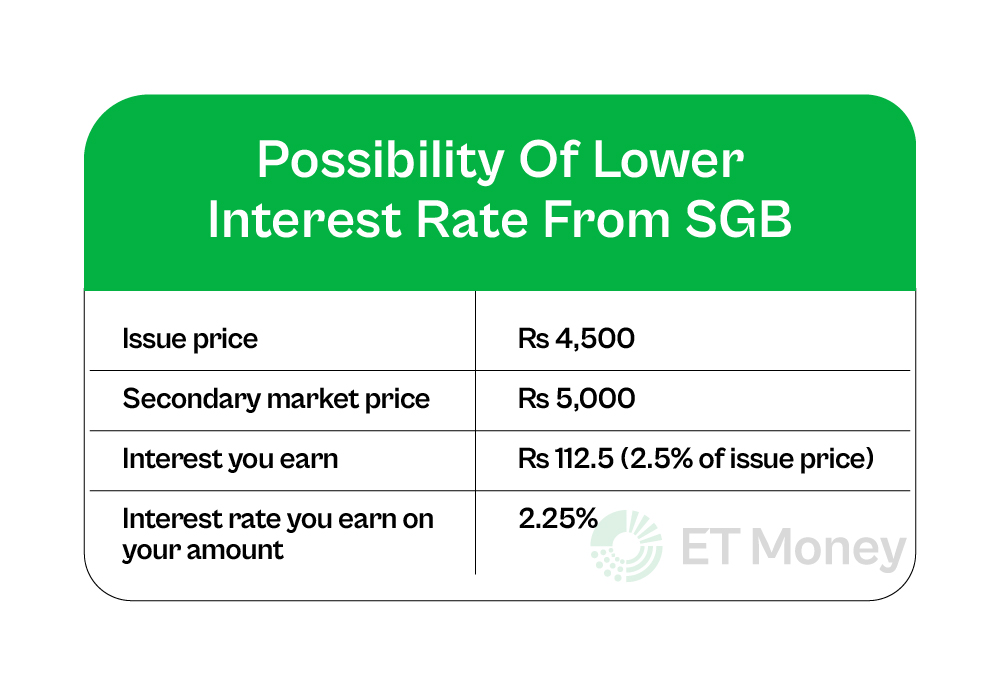 Possibility Of Lower Interest Rate From SGB

| | |
|---|---|
| Issue price | Rs 4,500 |
| Secondary market price | Rs 5,000 |
| Interest you earn | Rs 112.5 (2.5% of issue price) |
| Interest rate you earn on your amount | 2.25% |

ET Money